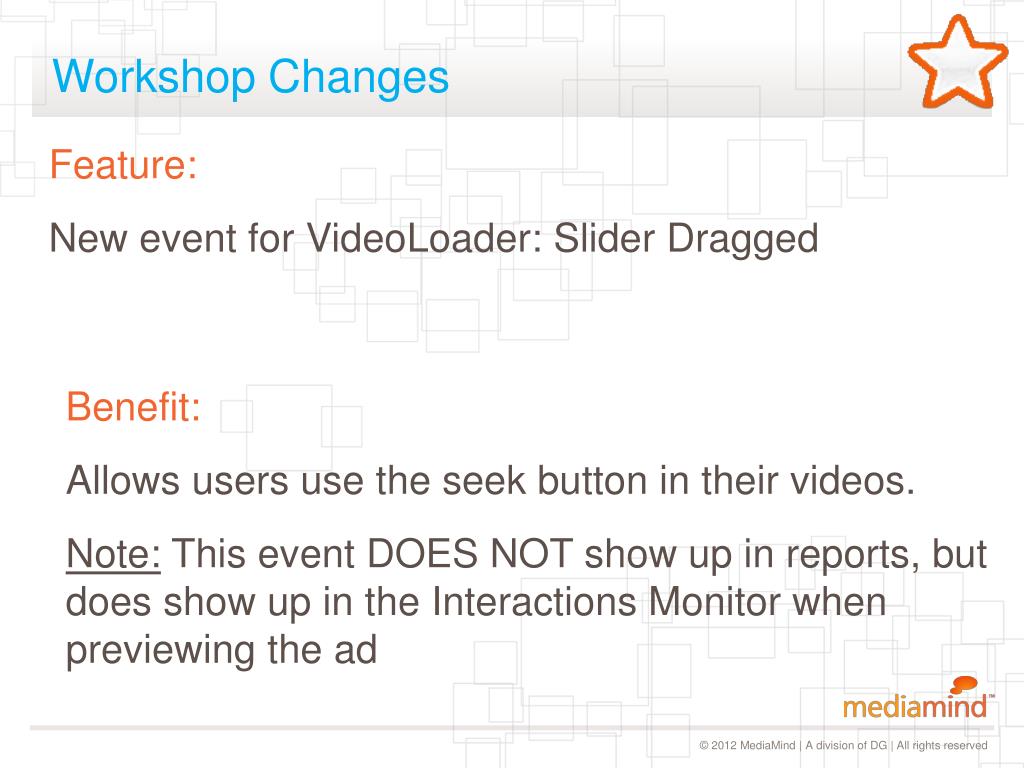 Workshop Changes

Feature:

New event for VideoLoader: Slider Dragged

Benefit:

Allows users use the seek button in their videos.

Note: This event DOES NOT show up in reports, but does show up in the Interactions Monitor when previewing the ad

mediamind™

© 2012 MediaMind | A division of DG | All rights reserved